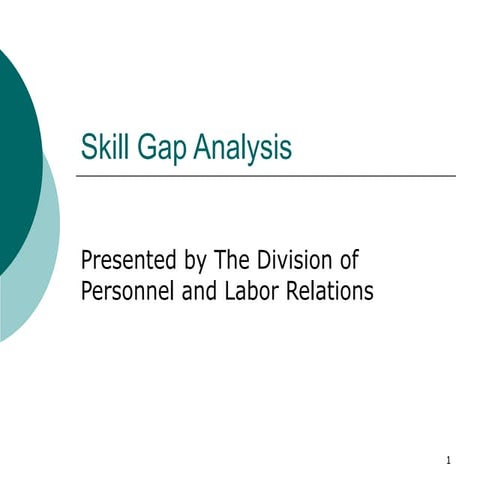 Skill Gap Analysis

Presented by The Division of Personnel and Labor Relations

1